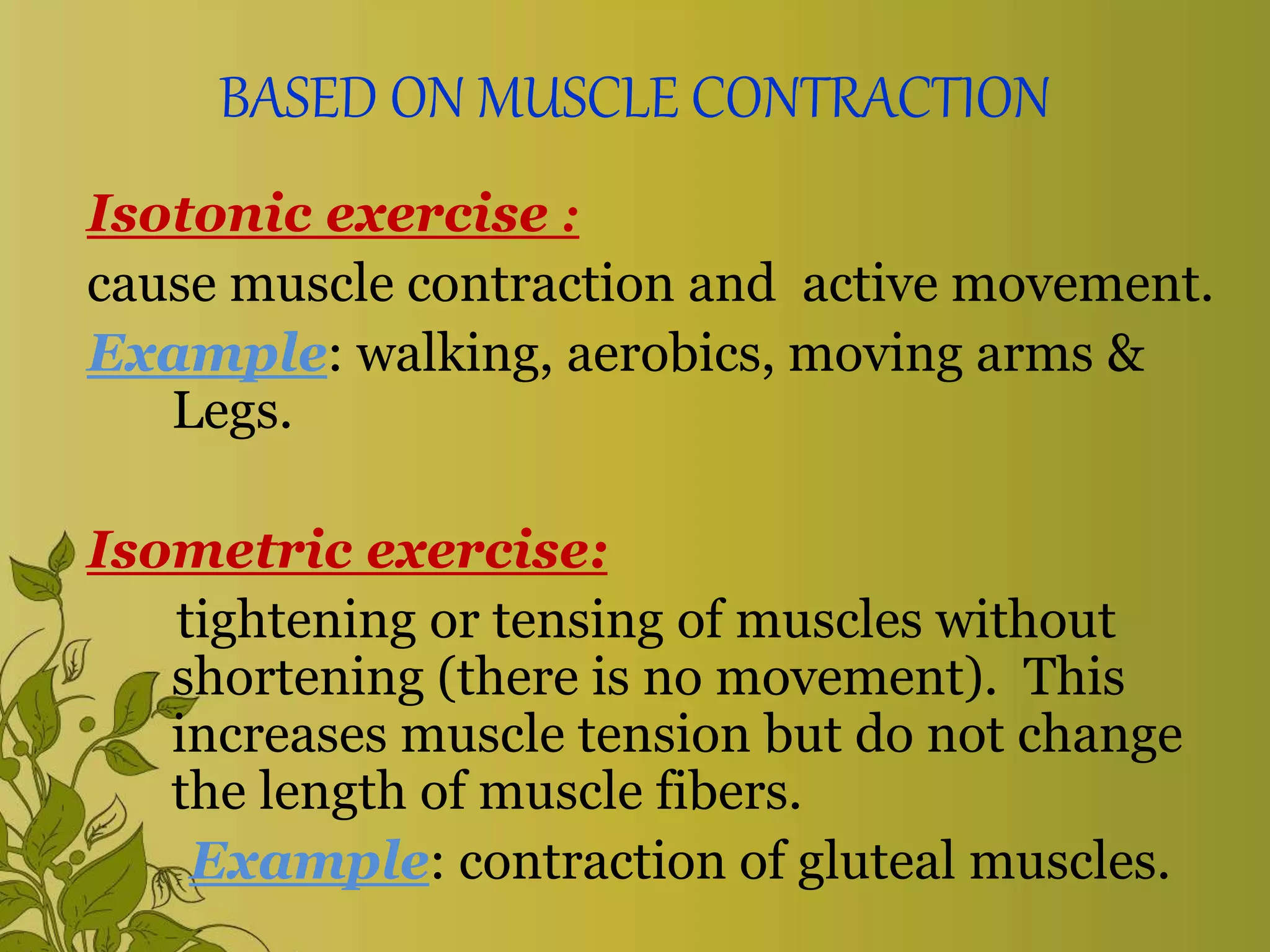 BASED ON MUSCLE CONTRACTION

Isotonic exercise :

cause muscle contraction and active movement.

Example: walking, aerobics, moving arms & Legs.

Isometric exercise:

tightening or tensing of muscles without shortening (there is no movement). This increases muscle tension but do not change the length of muscle fibers.

Example: contraction of gluteal muscles.